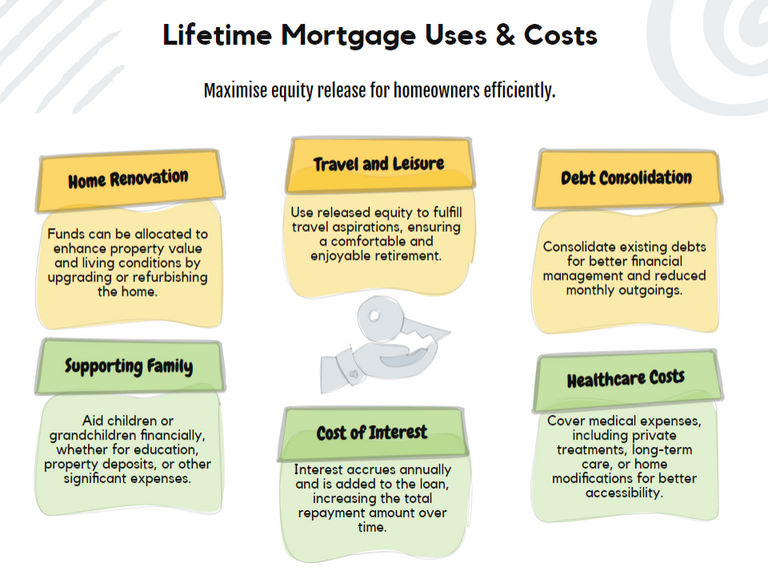 Lifetime Mortgage Uses & Costs

Maximise equity release for homeowners efficiently.

Home Renovation

Funds can be allocated to enhance property value and living conditions by upgrading or refurbishing the home.

Travel and Leisure

Use released equity to fulfill travel aspirations, ensuring a comfortable and enjoyable retirement.

Debt Consolidation

Consolidate existing debts for better financial management and reduced monthly outgoings.

Supporting Family

Aid children or grandchildren financially, whether for education, property deposits, or other significant expenses.

Cost of Interest

Interest accrues annually and is added to the loan, increasing the total repayment amount over time.

Healthcare Costs

Cover medical expenses, including private treatments, long-term care, or home modifications for better accessibility.